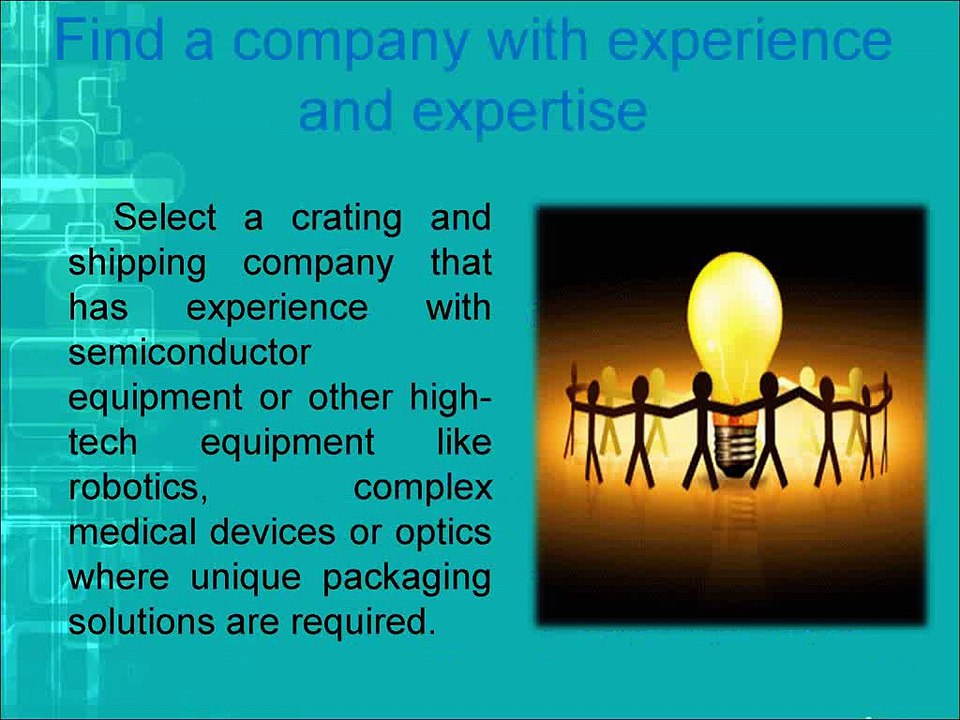 Find a company with experience and expertise

Select a crating and shipping company that has experience with semiconductor equipment or other high-tech equipment like robotics, complex medical devices or optics where unique packaging solutions are required.